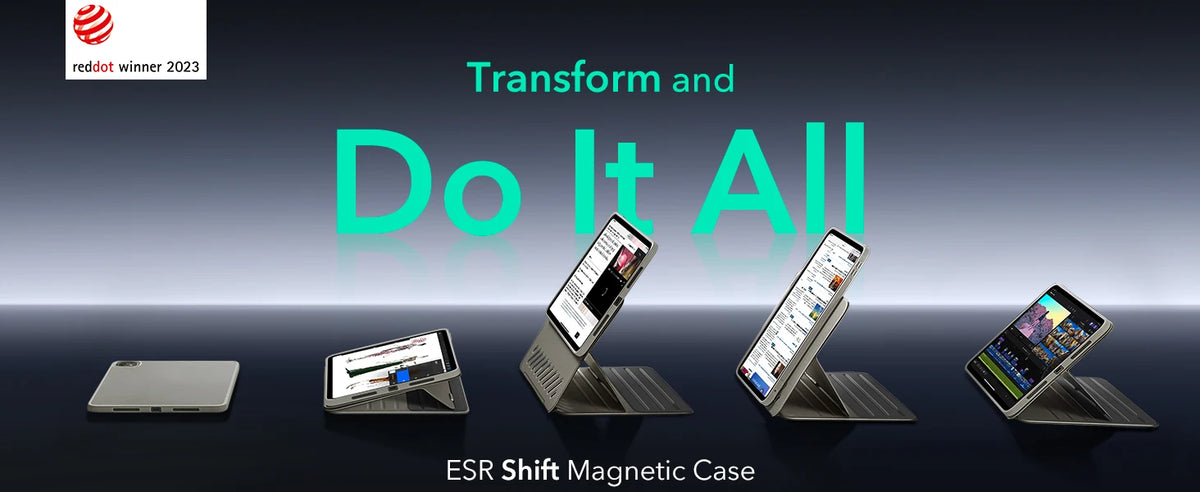 reddot winner 2023

Transform and

Do It All

ESR Shift Magnetic Case